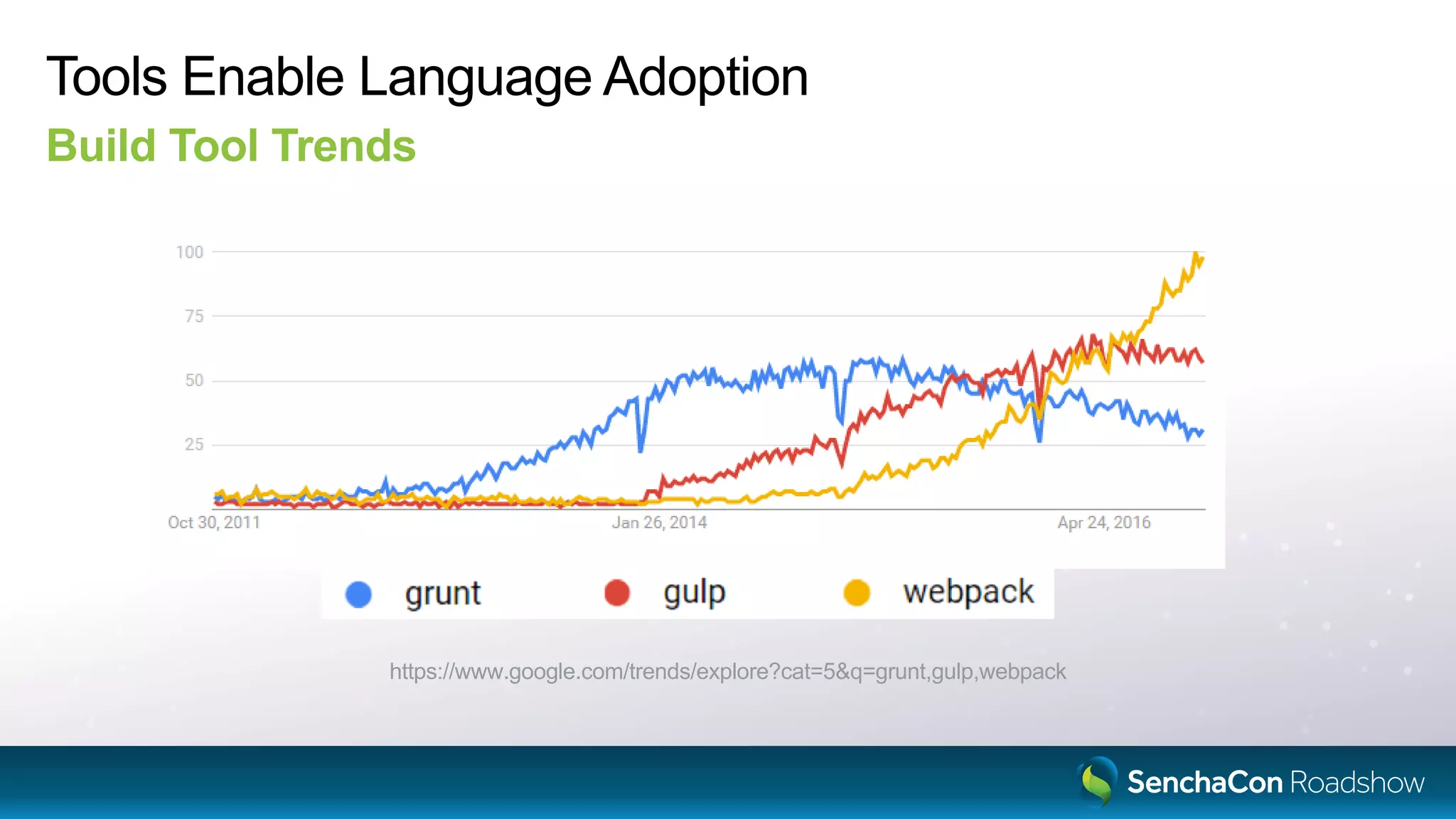 Tools Enable Language Adoption

Build Tool Trends

100
75
50
25

Oct 30, 2011
Jan 26, 2014
Apr 24, 2016

grunt
gulp
webpack

https://www.google.com/trends/explore?cat=5&q=grunt,gulp,webpack

SenchaCon Roadshow